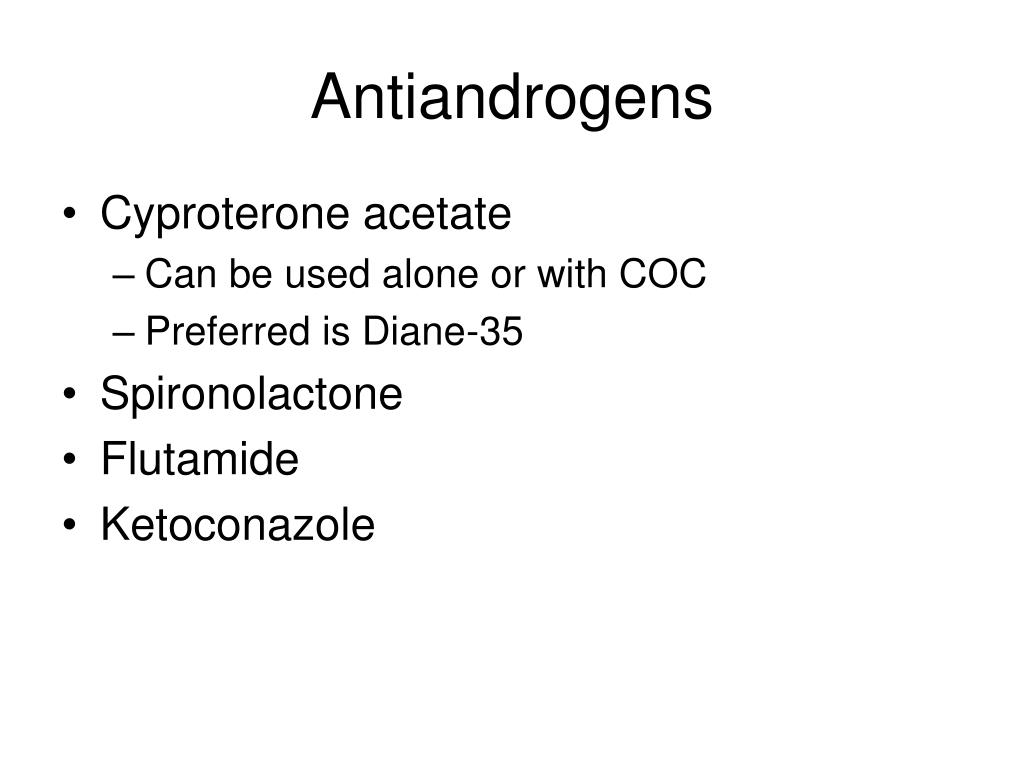 Antiandrogens

• Cyproterone acetate
– Can be used alone or with COC
– Preferred is Diane-35
• Spironolactone
• Flutamide
• Ketoconazole